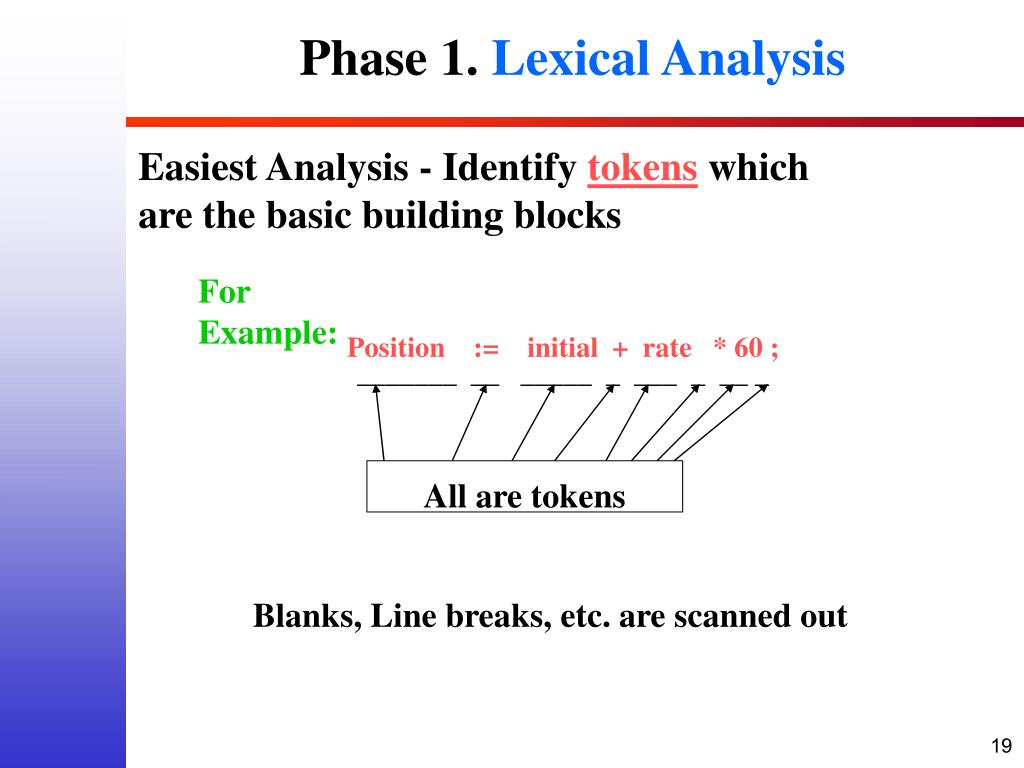 Phase 1. Lexical Analysis

Easiest Analysis - Identify tokens which are the basic building blocks

For Example:

Position := initial + rate * 60 ;

All are tokens

Blanks, Line breaks, etc. are scanned out

19